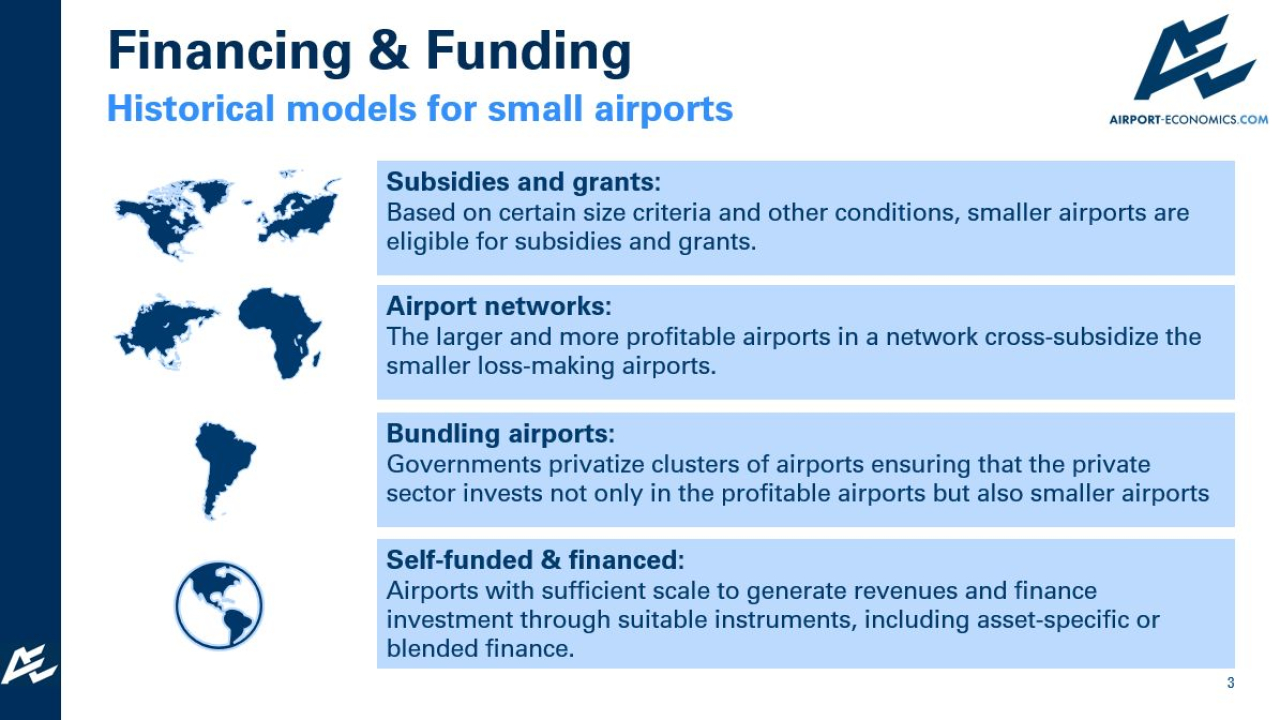 Financing & Funding
Historical models for small airports

AIRPORT-ECONOMICS.COM

Subsidies and grants:
Based on certain size criteria and other conditions, smaller airports are eligible for subsidies and grants.

Airport networks:
The larger and more profitable airports in a network cross-subsidize the smaller loss-making airports.

Bundling airports:
Governments privatize clusters of airports ensuring that the private sector invests not only in the profitable airports but also smaller airports

Self-funded & financed:
Airports with sufficient scale to generate revenues and finance investment through suitable instruments, including asset-specific or blended finance.

3